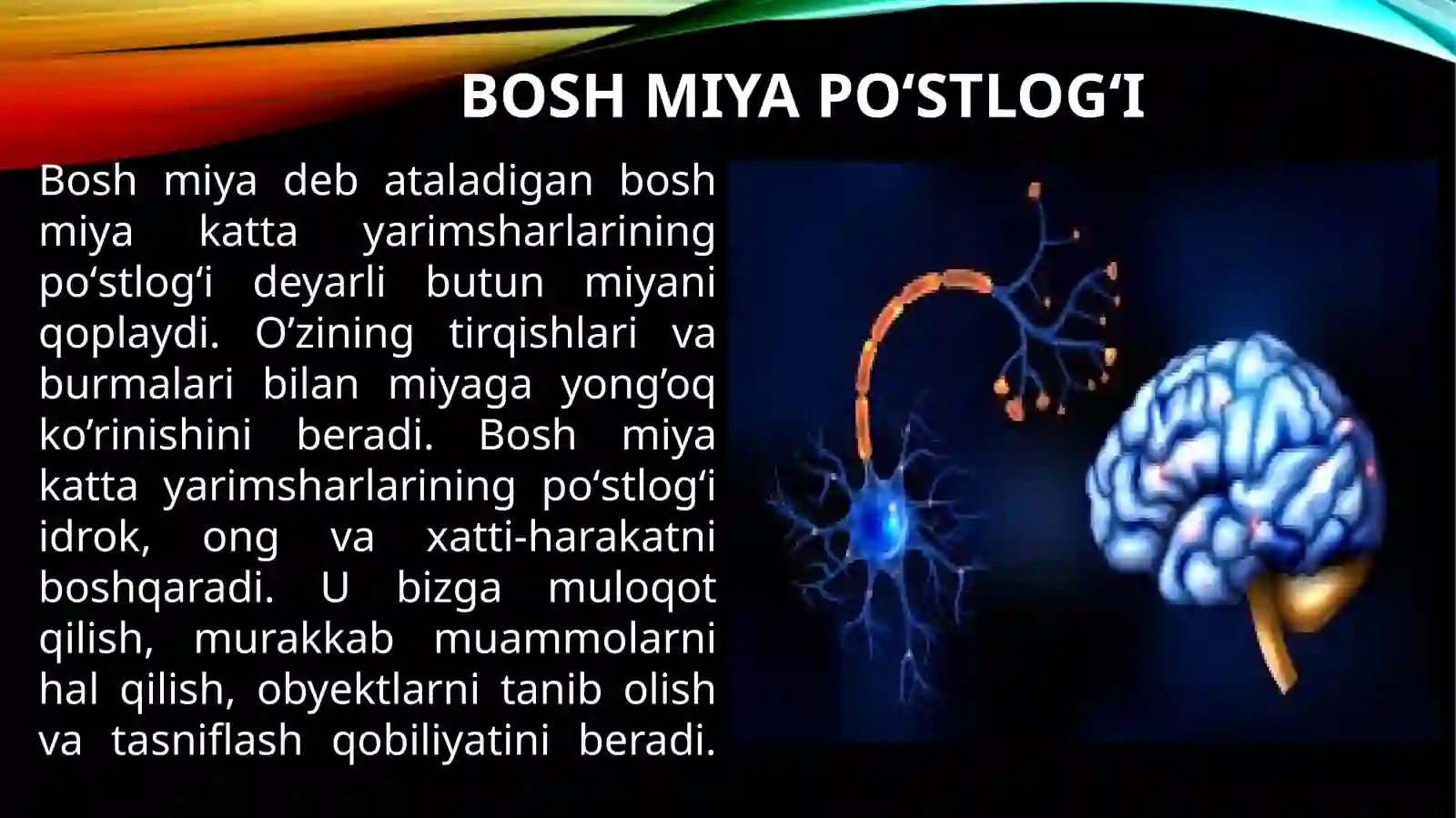 BOSH MIYA PO‘STLOG‘I

Bosh miya deb ataladigan bosh miya katta yarimsharlarining po‘stlog‘i deyarli butun miyani qoplaydi. O’zining tirqishlari va burmalari bilan miyaga yong’oq ko’rinishini beradi. Bosh miya katta yarimsharlarining po‘stlog‘i idrok, ong va xatti-harakatni boshqaradi. U bizga muloqot qilish, murakkab muammolarni hal qilish, obyektlarni tanib olish va tasniflash qobiliyatini beradi.